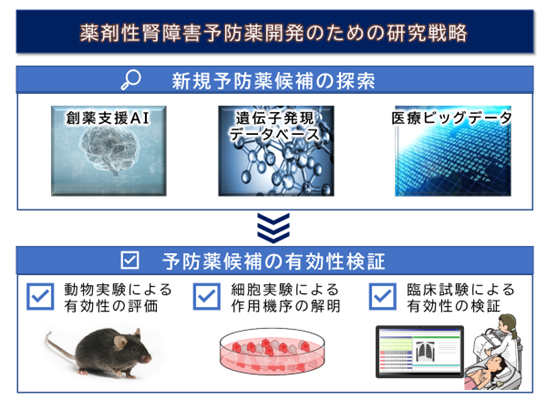 薬剤性腎障害予防薬開発のための研究戦略

新規予防薬候補の探索

創薬支援AI

遺伝子発現データベース

医療ビッグデータ

予防薬候補の有効性検証

動物実験による有効性の評価

細胞実験による作用機序の解明

臨床試験による有効性の検証